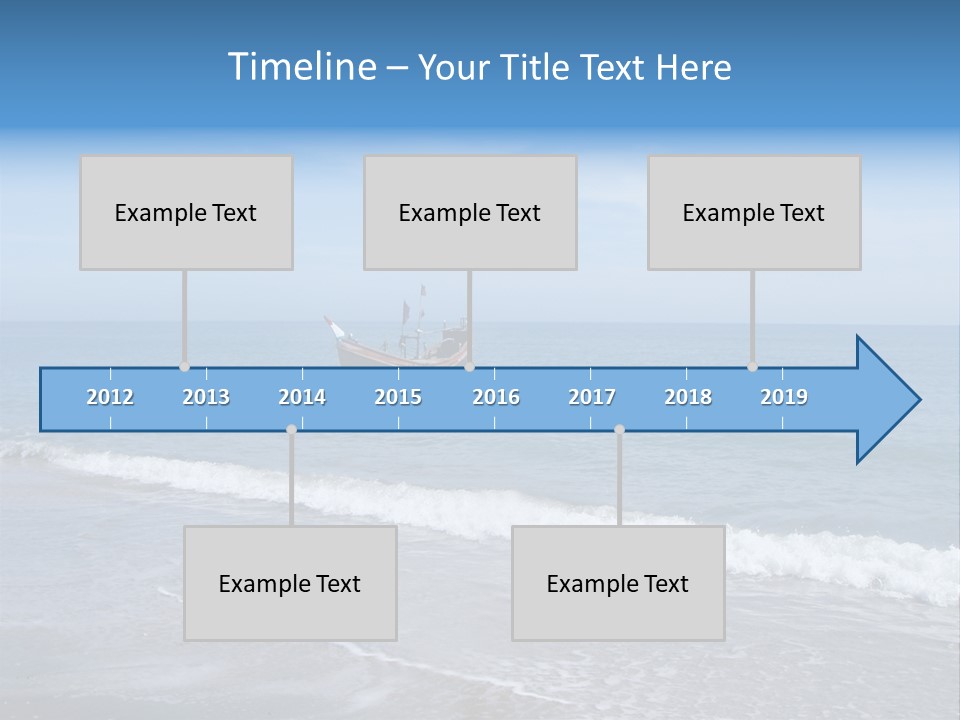 Timeline – Your Title Text Here

Example Text

Example Text

Example Text

2012 2013 2014 2015 2016 2017 2018 2019

Example Text

Example Text